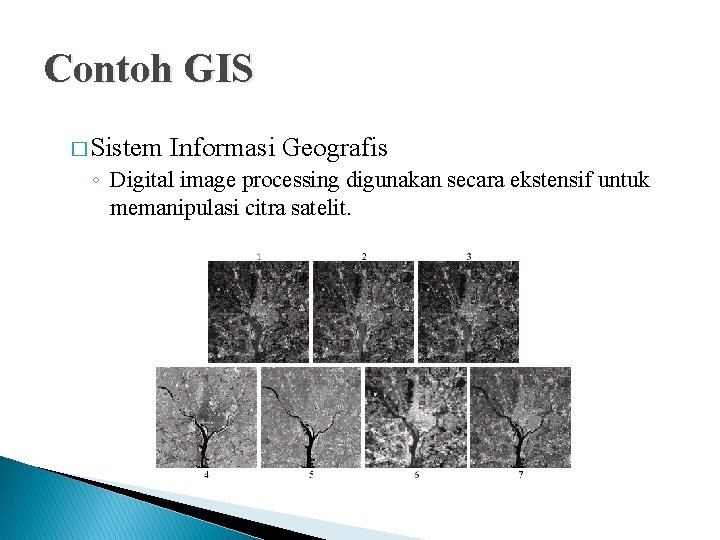 Contoh GIS

☐ Sistem Informasi Geografis
◦ Digital image processing digunakan secara ekstensif untuk memanipulasi citra satelit.

1
2
3
4
5
6
7